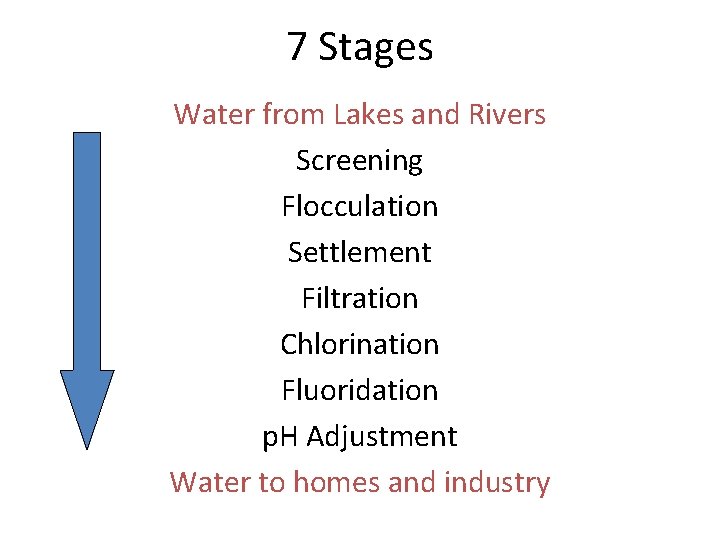 7 Stages

Water from Lakes and Rivers

Screening

Flocculation

Settlement

Filtration

Chlorination

Fluoridation

pH Adjustment

Water to homes and industry